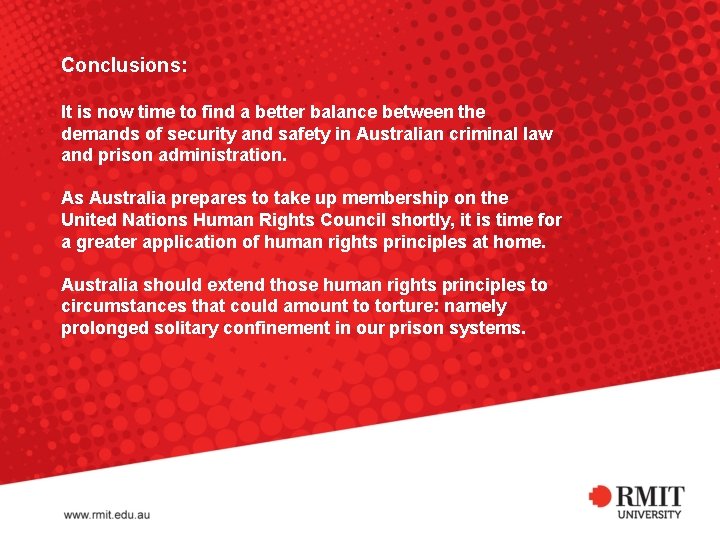 Conclusions:

It is now time to find a better balance between the demands of security and safety in Australian criminal law and prison administration.

As Australia prepares to take up membership on the United Nations Human Rights Council shortly, it is time for a greater application of human rights principles at home.

Australia should extend those human rights principles to circumstances that could amount to torture: namely prolonged solitary confinement in our prison systems.

www.rmit.edu.au

RMIT
UNIVERSITY